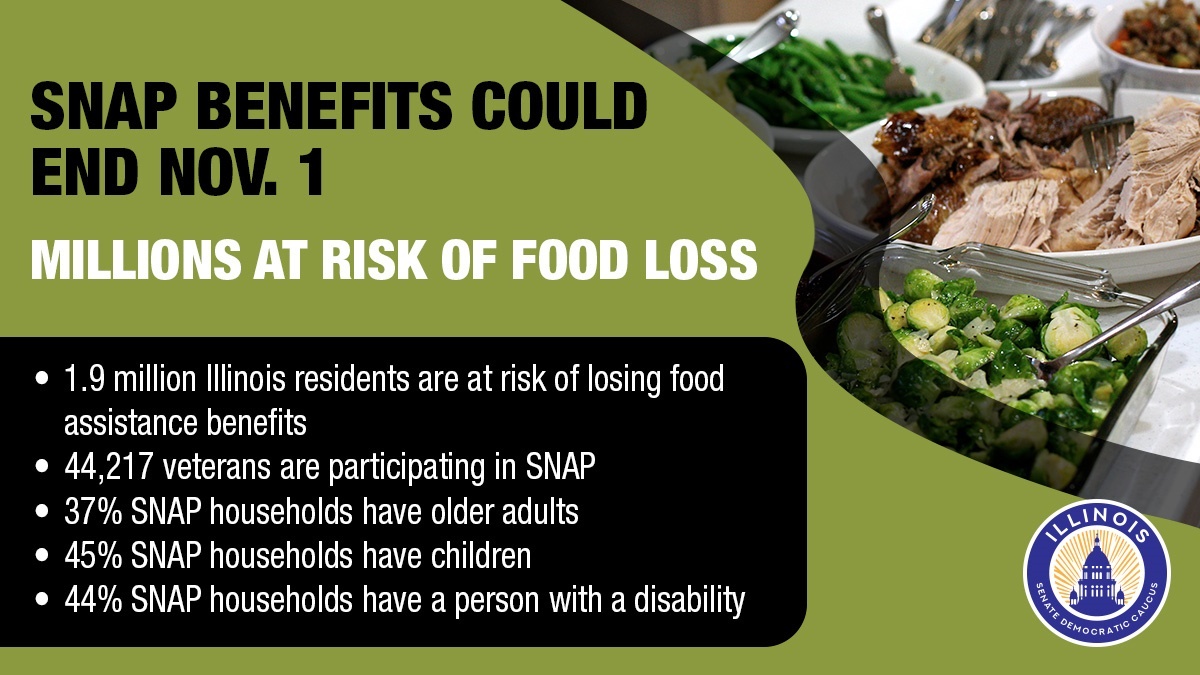 SNAP BENEFITS COULD END NOV. 1

MILLIONS AT RISK OF FOOD LOSS

• 1.9 million Illinois residents are at risk of losing food assistance benefits
• 44,217 veterans are participating in SNAP
• 37% SNAP households have older adults
• 45% SNAP households have children
• 44% SNAP households have a person with a disability

ILLINOIS
SENATE DEMOCRATIC CAUCUS